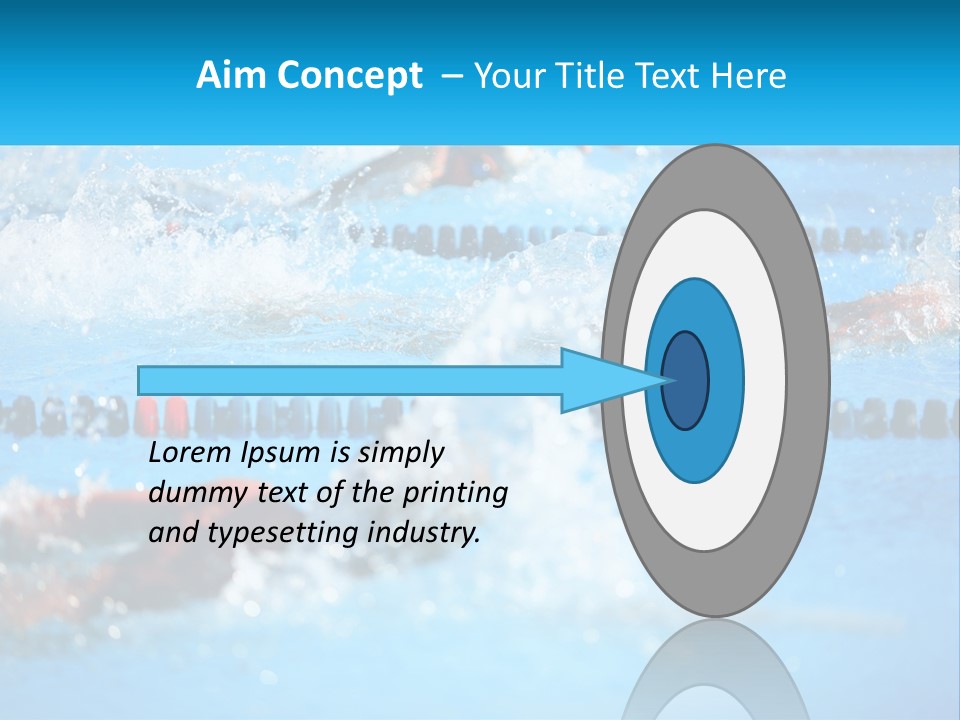 Aim Concept – Your Title Text Here

Lorem Ipsum is simply dummy text of the printing and typesetting industry.